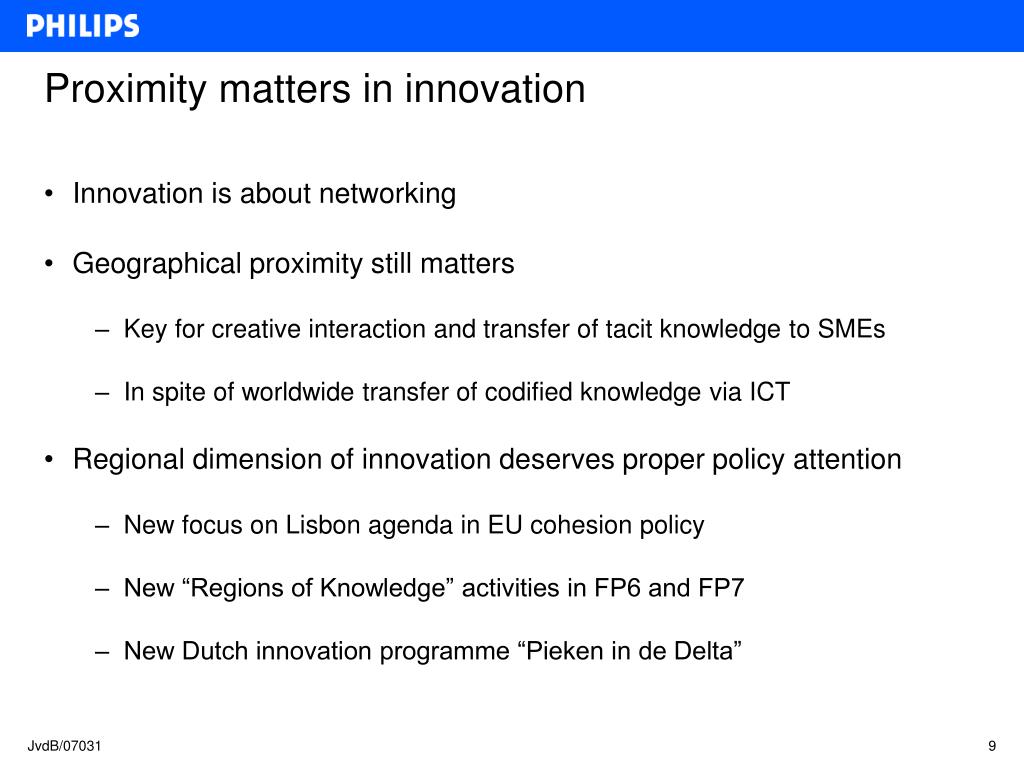 PHILIPS

Proximity matters in innovation

• Innovation is about networking

• Geographical proximity still matters

– Key for creative interaction and transfer of tacit knowledge to SMEs

– In spite of worldwide transfer of codified knowledge via ICT

• Regional dimension of innovation deserves proper policy attention

– New focus on Lisbon agenda in EU cohesion policy

– New “Regions of Knowledge” activities in FP6 and FP7

– New Dutch innovation programme “Pieken in de Delta”

JvdB/07031

9